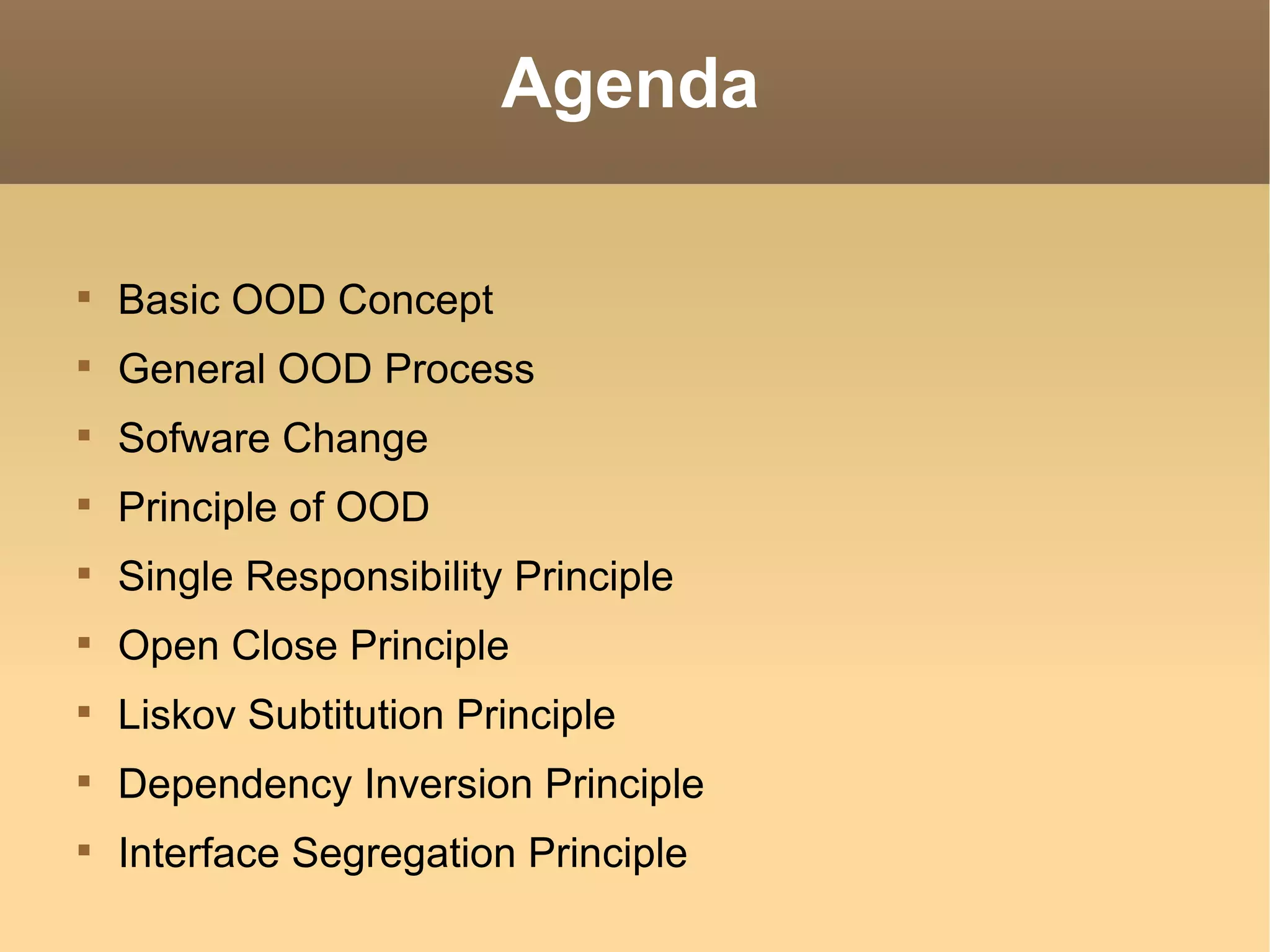 Agenda

- Basic OOD Concept
- General OOD Process
- Sofware Change
- Principle of OOD
- Single Responsibility Principle
- Open Close Principle
- Liskov Subtitution Principle
- Dependency Inversion Principle
- Interface Segregation Principle